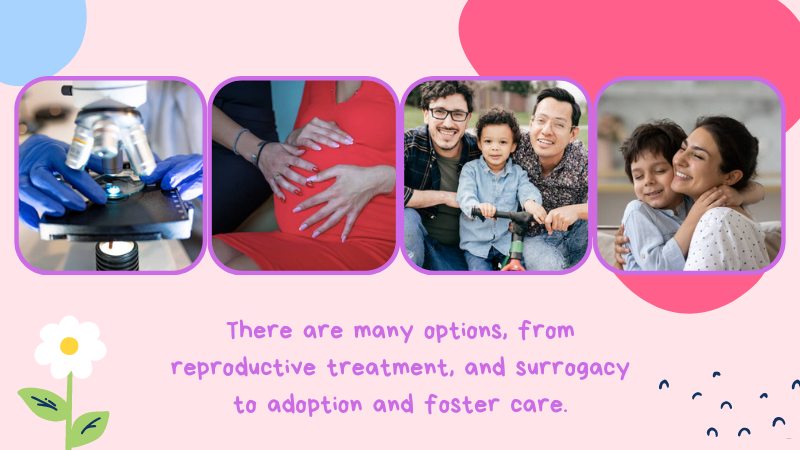 There are many options, from reproductive treatment, and surrogacy to adoption and foster care.